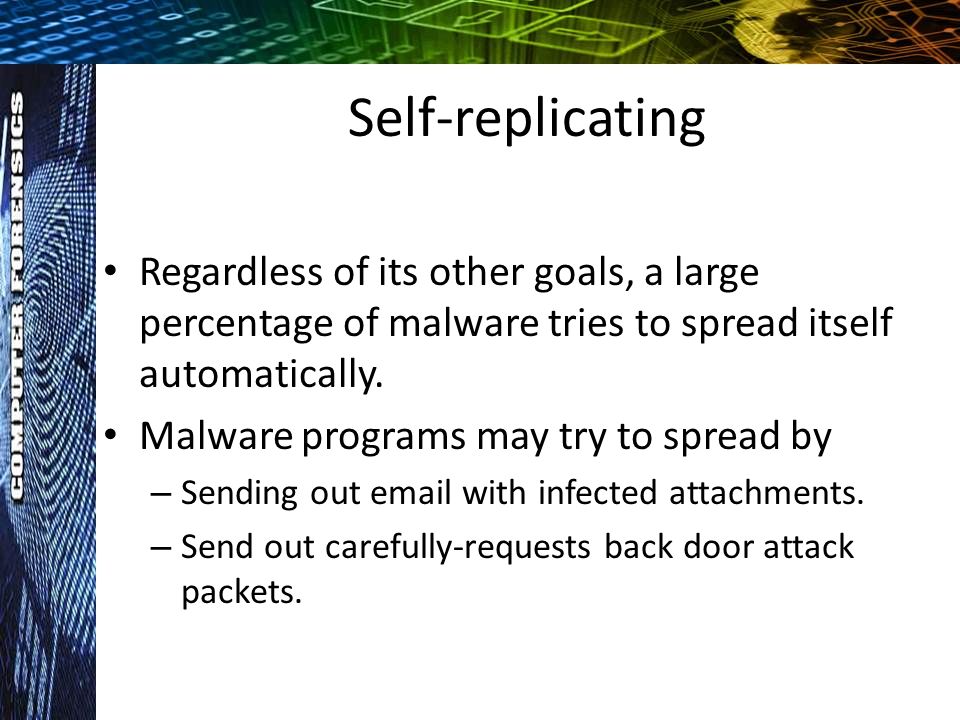 COMPUTER FORENSICS

Self-replicating

• Regardless of its other goals, a large percentage of malware tries to spread itself automatically.
• Malware programs may try to spread by
– Sending out email with infected attachments.
– Send out carefully-requests back door attack packets.